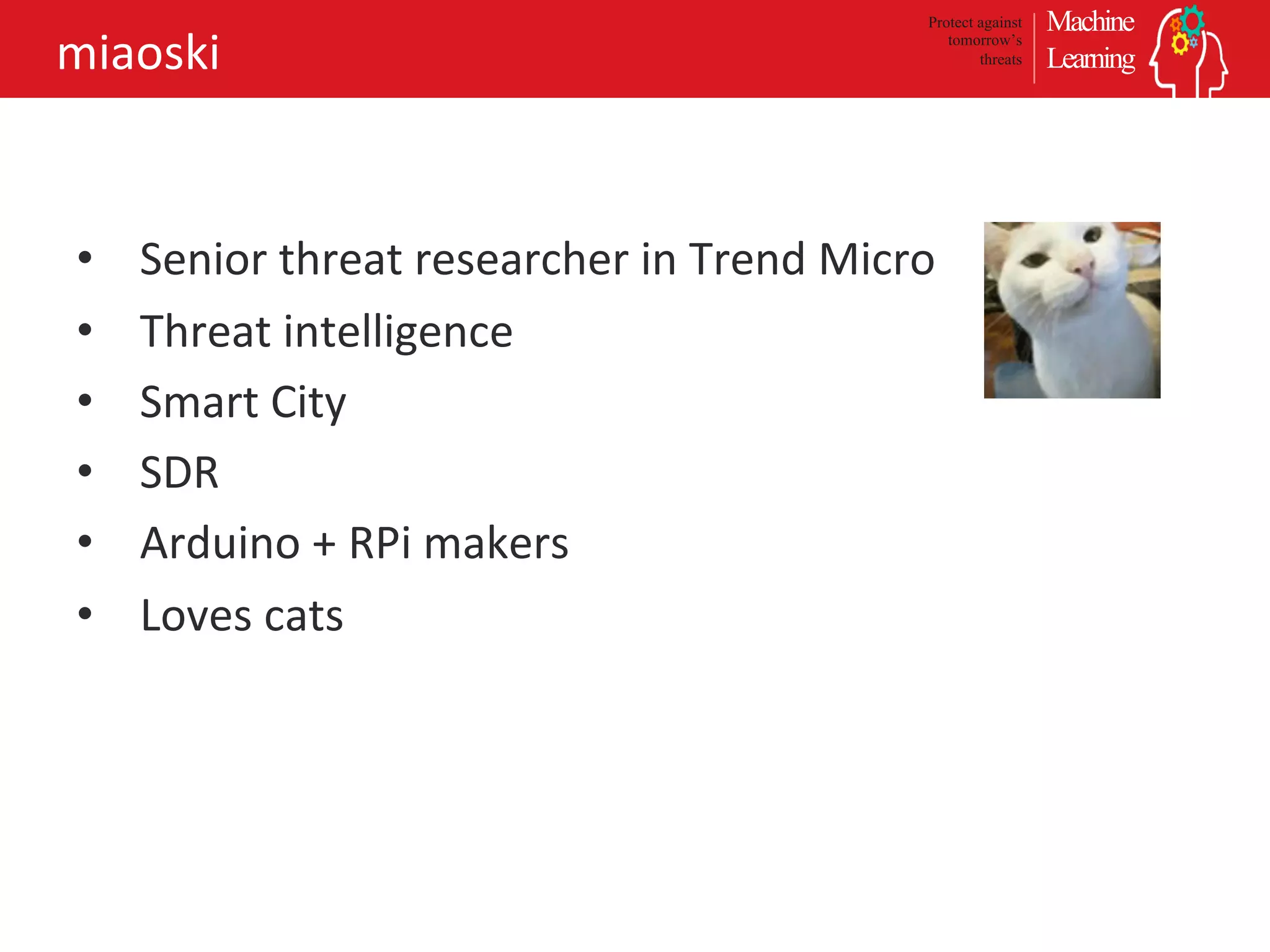 miaoski

Protect against tomorrow's threats

Machine Learning

• Senior threat researcher in Trend Micro
• Threat intelligence
• Smart City
• SDR
• Arduino + RPi makers
• Loves cats